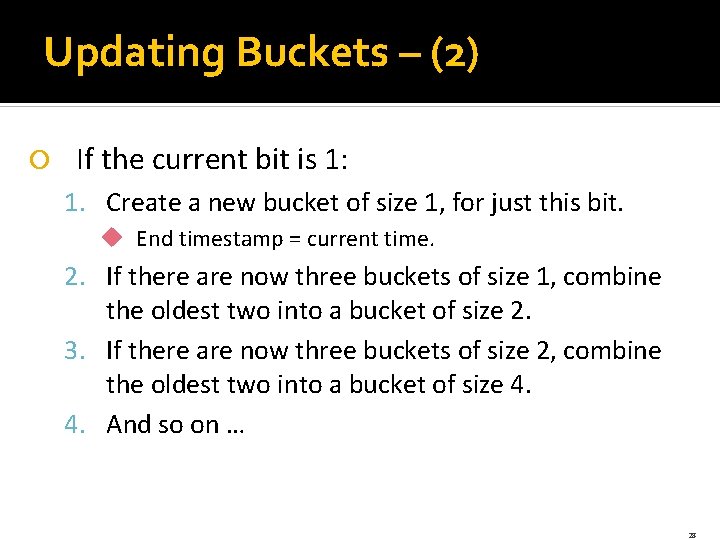 Updating Buckets – (2)

If the current bit is 1:

1. Create a new bucket of size 1, for just this bit.
   End timestamp = current time.
2. If there are now three buckets of size 1, combine the oldest two into a bucket of size 2.
3. If there are now three buckets of size 2, combine the oldest two into a bucket of size 4.
4. And so on …

23